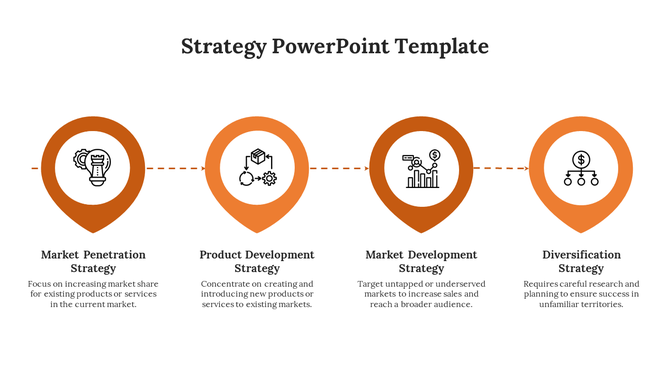 Strategy PowerPoint Template

Market Penetration Strategy

Focus on increasing market share for existing products or services in the current market.

Product Development Strategy

Concentrate on creating and introducing new products or services to existing markets.

Market Development Strategy

Target untapped or underserved markets to increase sales and reach a broader audience.

Diversification Strategy

Requires careful research and planning to ensure success in unfamiliar territories.